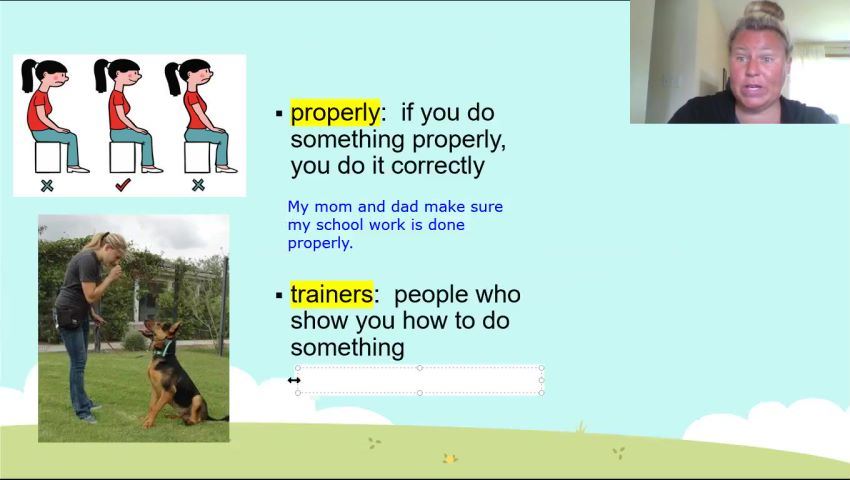 ▪ properly: if you do something properly, you do it correctly

My mom and dad make sure my school work is done properly.

▪ trainers: people who show you how to do something